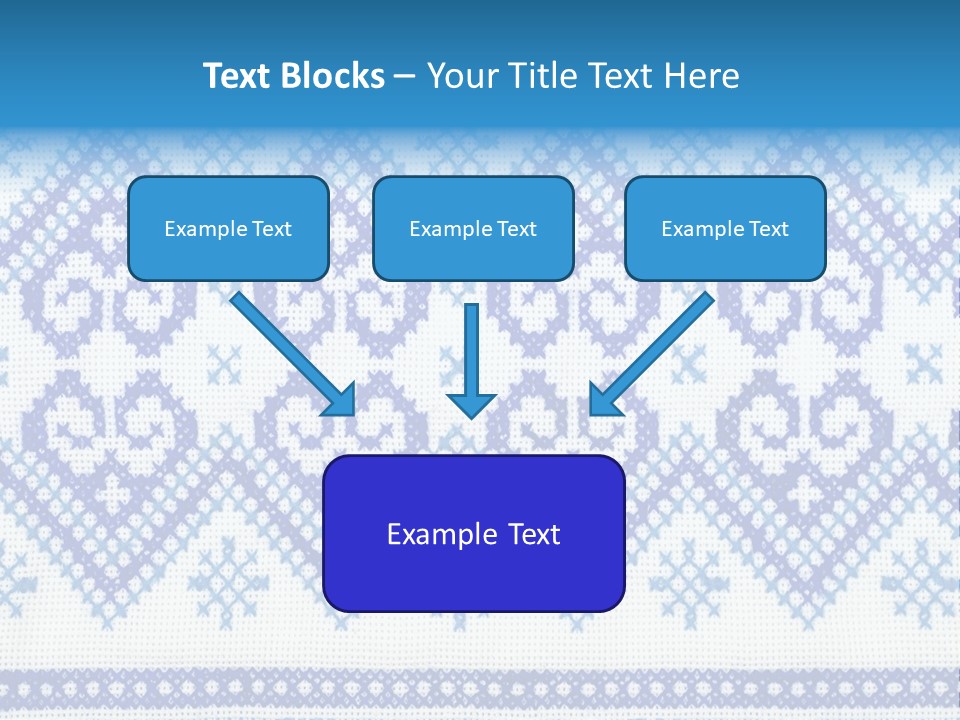 Text Blocks – Your Title Text Here

Example Text

Example Text

Example Text

Example Text